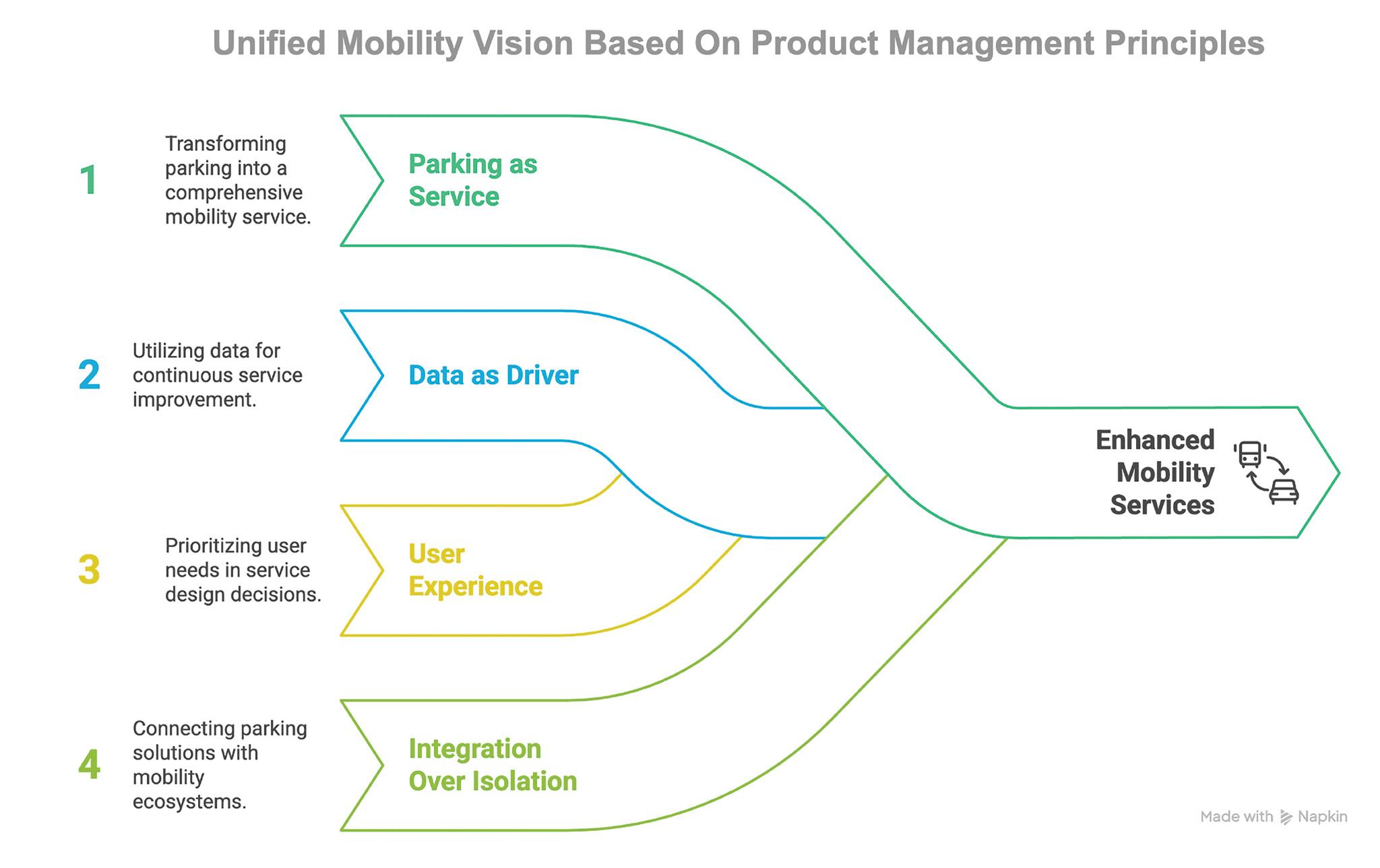 Unified Mobility Vision Based On Product Management Principles

1

Transforming parking into a comprehensive mobility service.

Parking as Service

2

Utilizing data for continuous service improvement.

Data as Driver

3

Prioritizing user needs in service design decisions.

User Experience

4

Connecting parking solutions with mobility ecosystems.

Integration Over Isolation

Enhanced Mobility Services

Made with Napkin